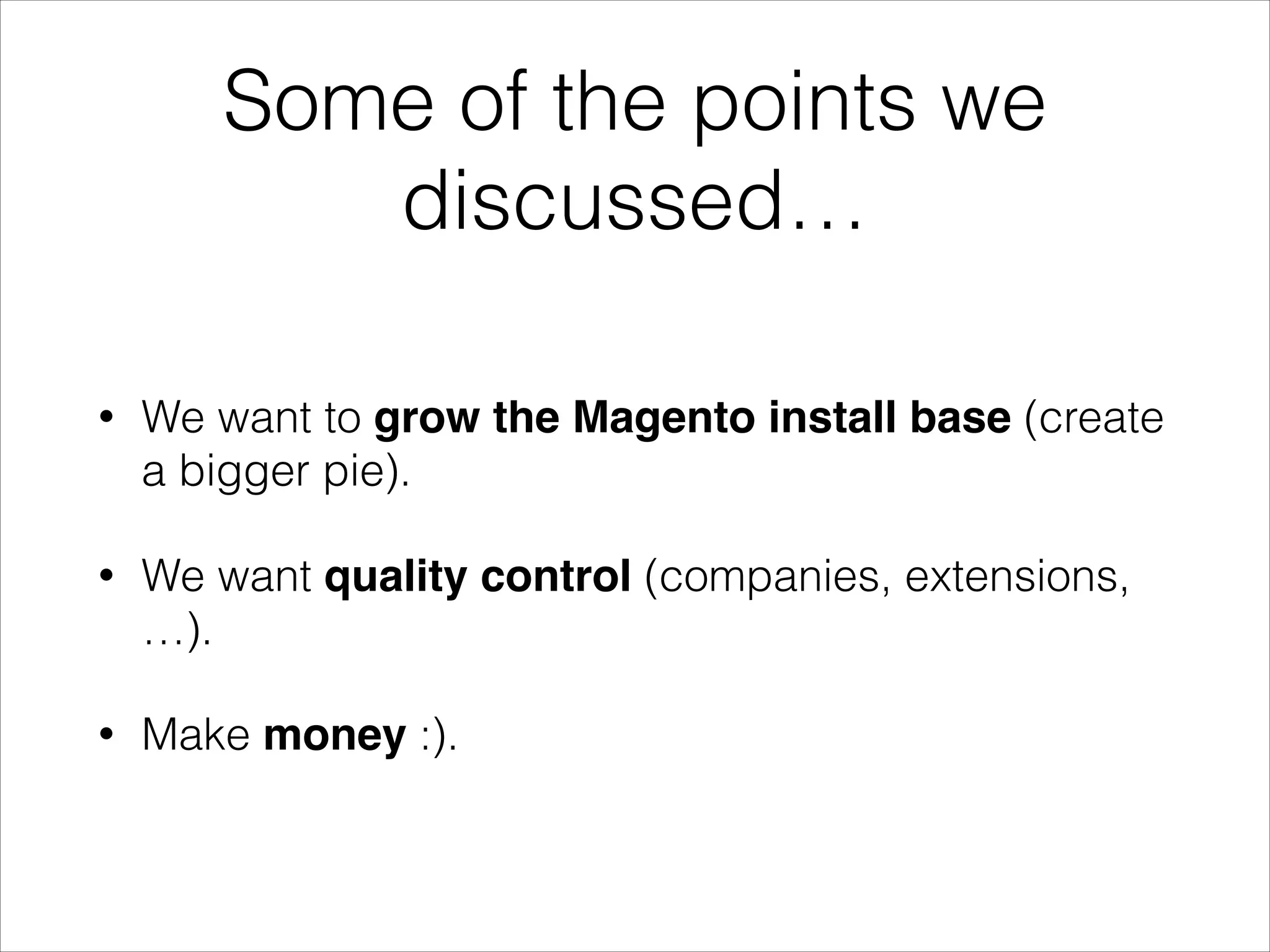 Some of the points we discussed…

• We want to grow the Magento install base (create a bigger pie).

• We want quality control (companies, extensions, …).

• Make money :).